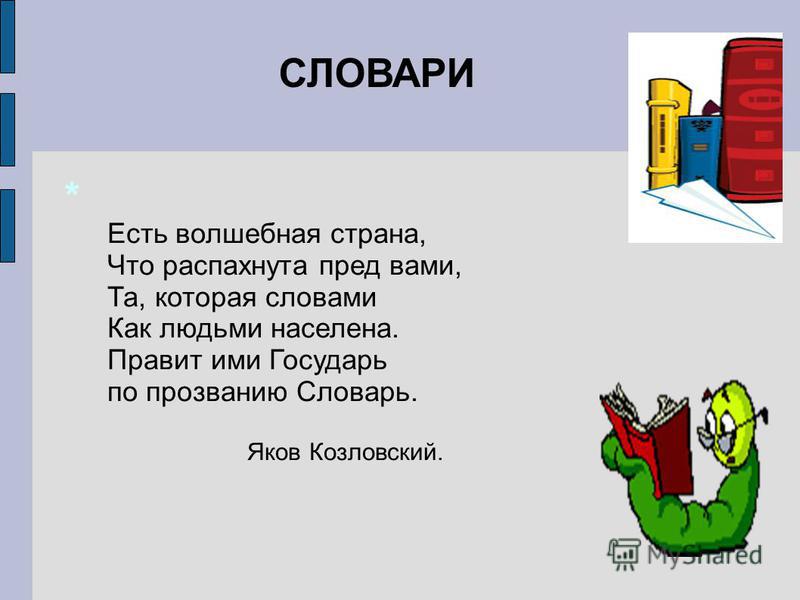 СЛОВАРИ

*

Есть волшебная страна,
Что распахнута пред вами,
Та, которая словами
Как людьми населена.
Правит ими Государь
по прозванию Словарь.

Яков Козловский.

MyShared